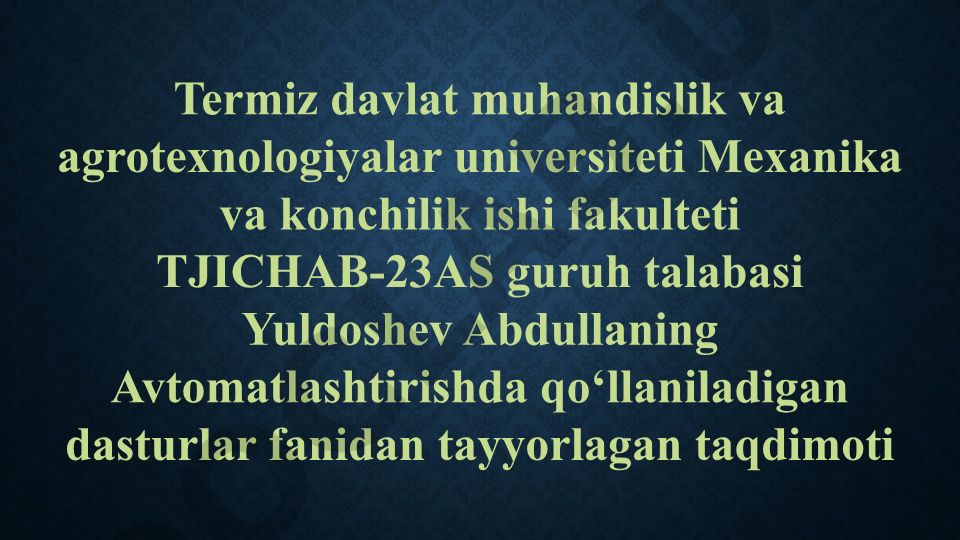 Termiz davlat muhandislik va agrotexnologiyalar universiteti Mexanika va konchilik ishi fakulteti TJICHAB-23AS guruh talabasi Yuldoshev Abdullaning Avtomatlashtirishda qo‘llaniladigan dasturlar fanidan tayyorlagan taqdimoti